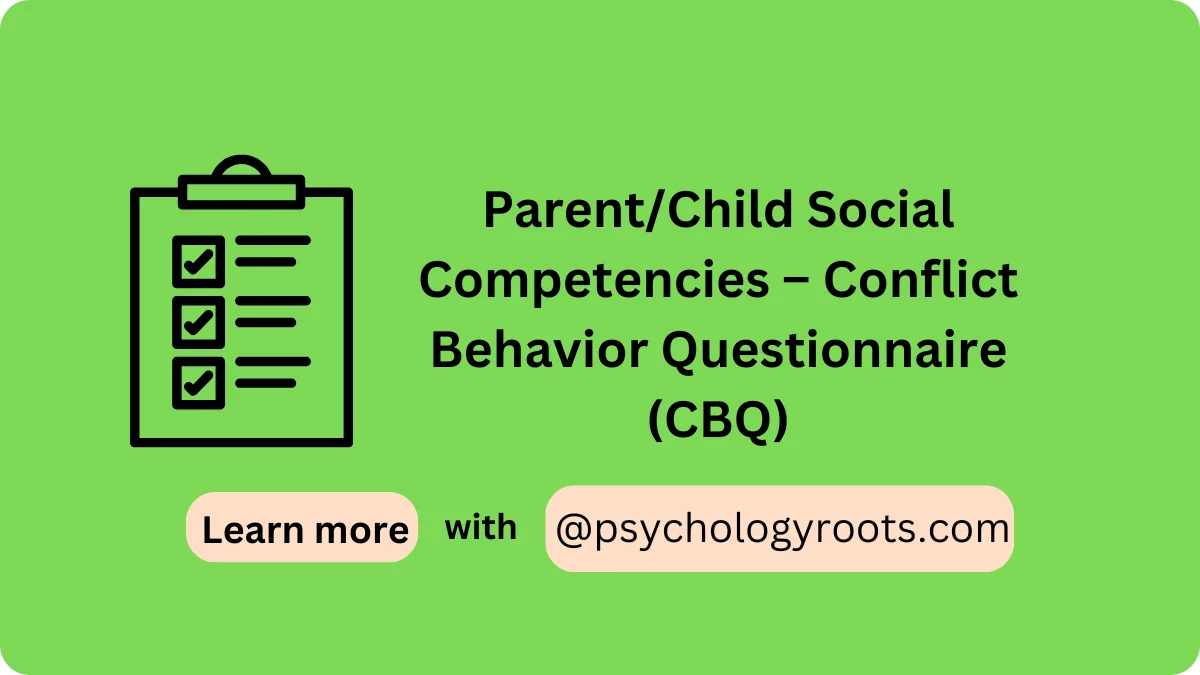 Parent/Child Social Competencies – Conflict Behavior Questionnaire (CBQ)

Learn more with @psychologyroots.com